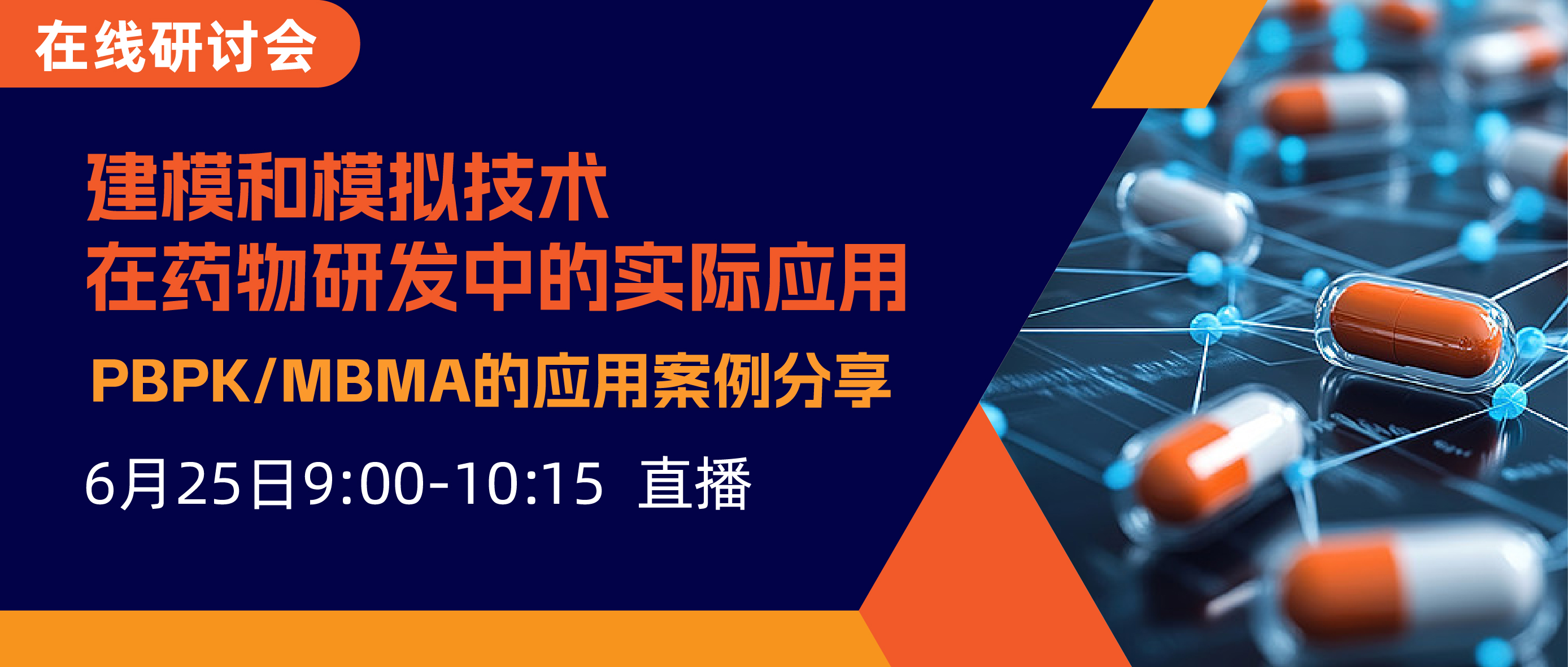 在线研讨会

建模和模拟技术
在药物研发中的实际应用

PBPK/MBMA的应用案例分享

6月25日9:00-10:15 直播